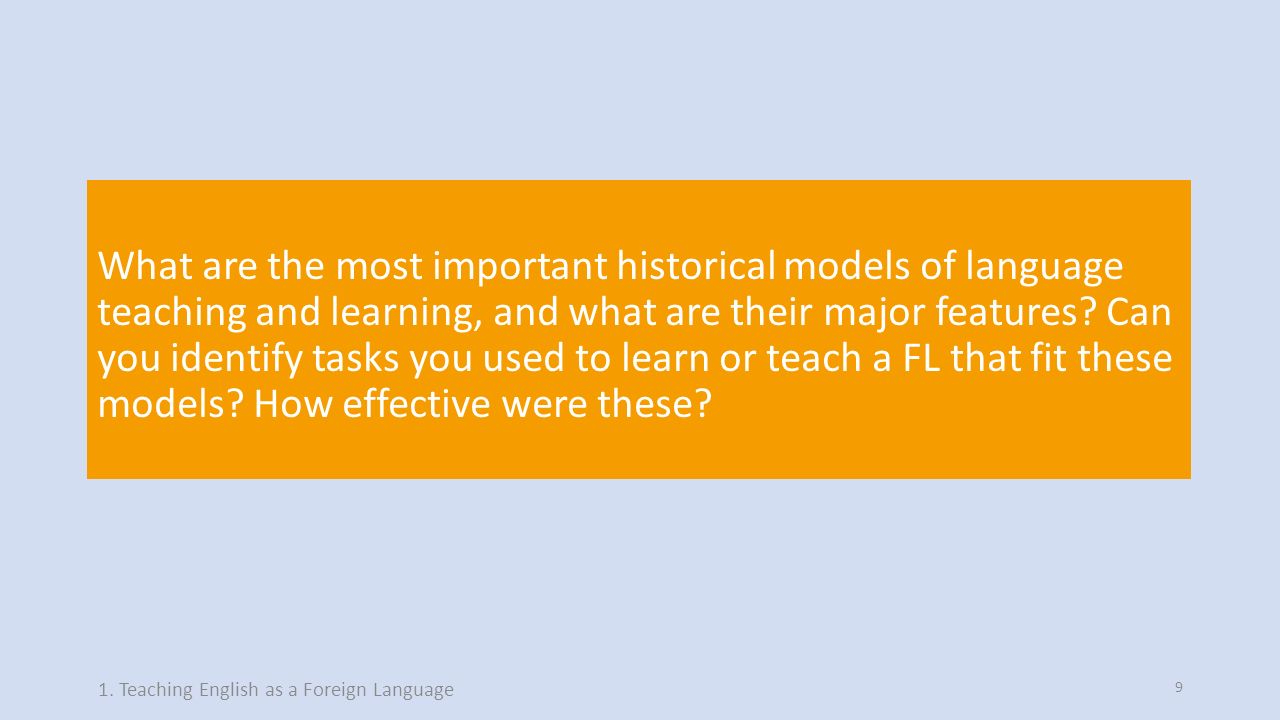 What are the most important historical models of language teaching and learning, and what are their major features? Can you identify tasks you used to learn or teach a FL that fit these models? How effective were these?

1. Teaching English as a Foreign Language

9